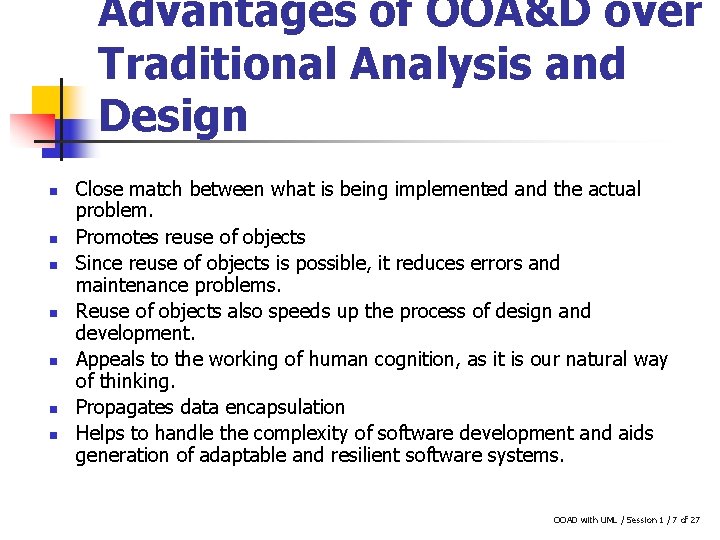 Advantages of OOA&D over Traditional Analysis and Design

- Close match between what is being implemented and the actual problem.
- Promotes reuse of objects
- Since reuse of objects is possible, it reduces errors and maintenance problems.
- Reuse of objects also speeds up the process of design and development.
- Appeals to the working of human cognition, as it is our natural way of thinking.
- Propagates data encapsulation
- Helps to handle the complexity of software development and aids generation of adaptable and resilient software systems.

OOAD with UML / Session 1 / 7 of 27